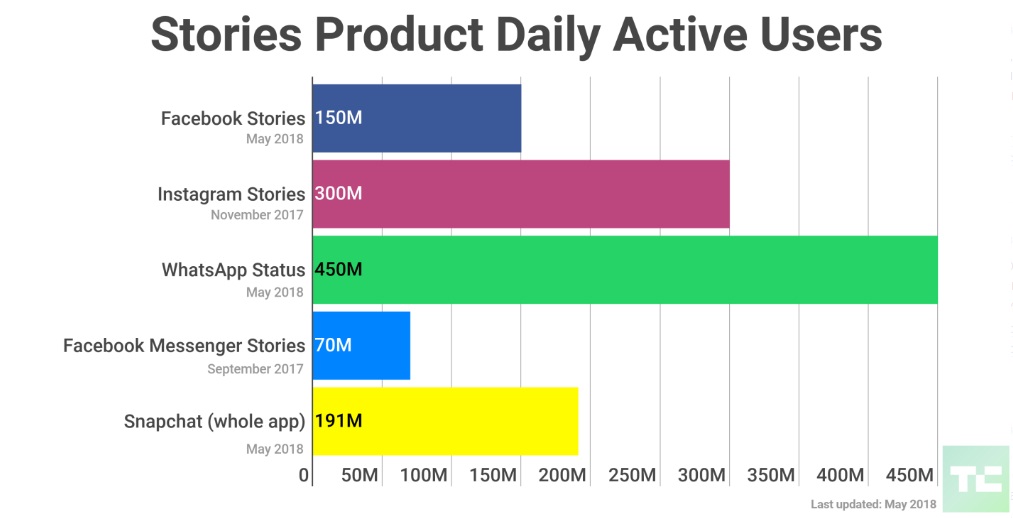 Stories Product Daily Active Users

Facebook Stories
May 2018
150M

Instagram Stories
November 2017
300M

WhatsApp Status
May 2018
450M

Facebook Messenger Stories
September 2017
70M

Snapchat (whole app)
May 2018
191M

0 50M 100M 150M 200M 250M 300M 350M 400M 450M

Last updated: May 2018

TC